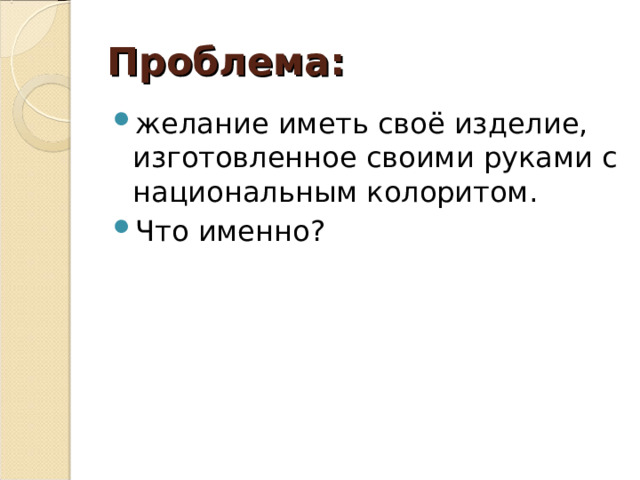 Проблема:

- желание иметь своё изделие, изготовленное своими руками с национальным колоритом.
- Что именно?